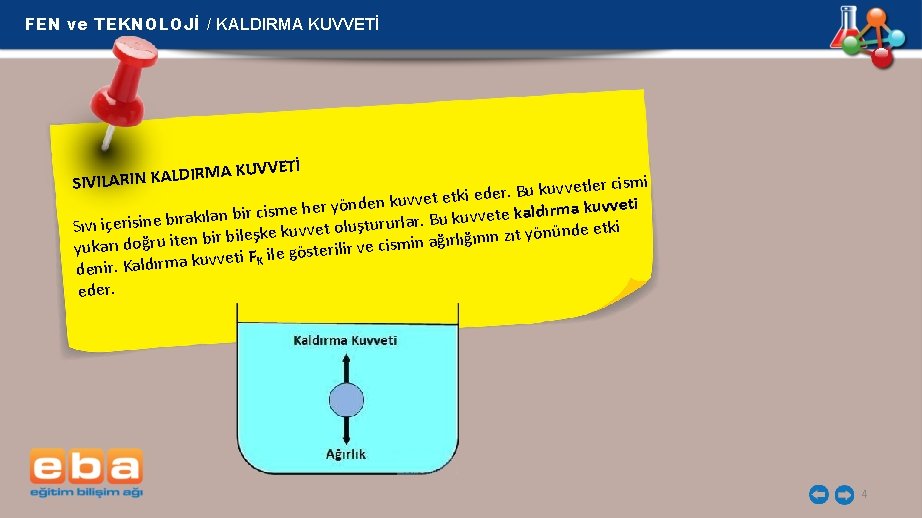 FEN ve TEKNOLOJİ / KALDIRMA KUVVETİ

SIVILARIN KALDIRMA KUVVETİ

Sıvı içerisine bırakılan bir cisme her yönden kuvvet etki eder. Bu kuvvetler cismi yukarı doğru iten bir bileşke kuvvet oluştururlar. Bu kuvvete kaldırma kuvveti denir. Kaldırma kuvveti $F_K$ ile gösterilir ve cismin ağırlığının zıt yönünde etki eder.

Kaldırma Kuvveti

Ağırlık

eba
eğitim bilişim ağı

4